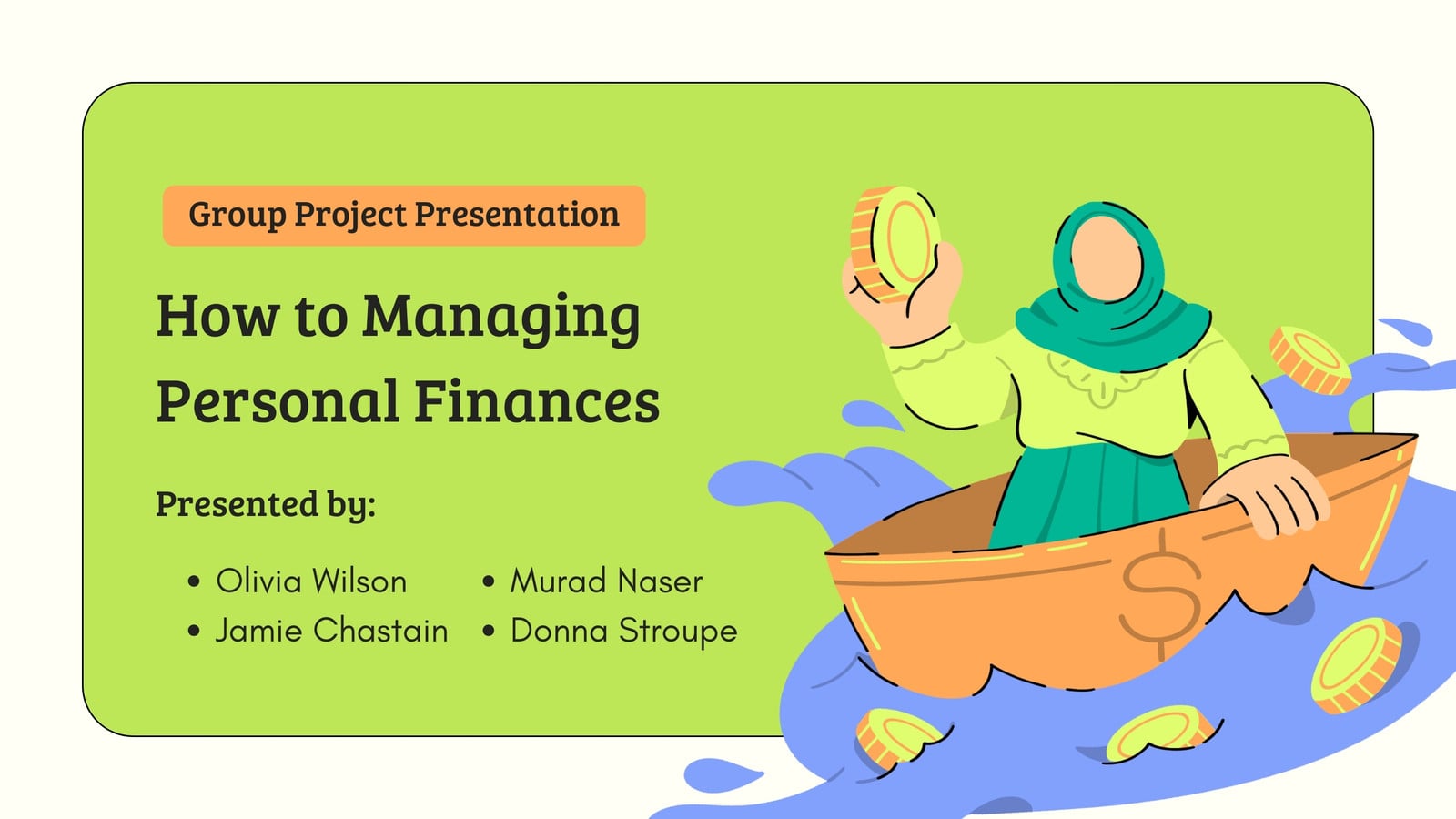 Group Project Presentation

How to Managing Personal Finances

Presented by:

• Olivia Wilson
• Jamie Chastain

• Murad Naser
• Donna Stroupe

$